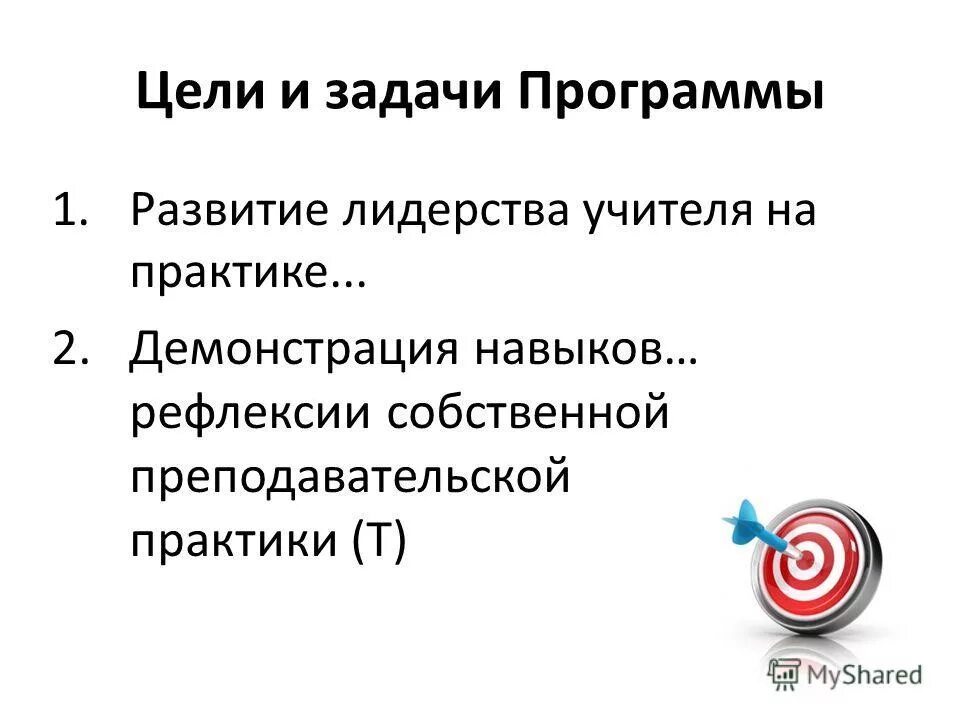 Цели и задачи Программы

1. Развитие лидерства учителя на практике...

2. Демонстрация навыков… рефлексии собственной преподавательской практики (Т)

MyShared